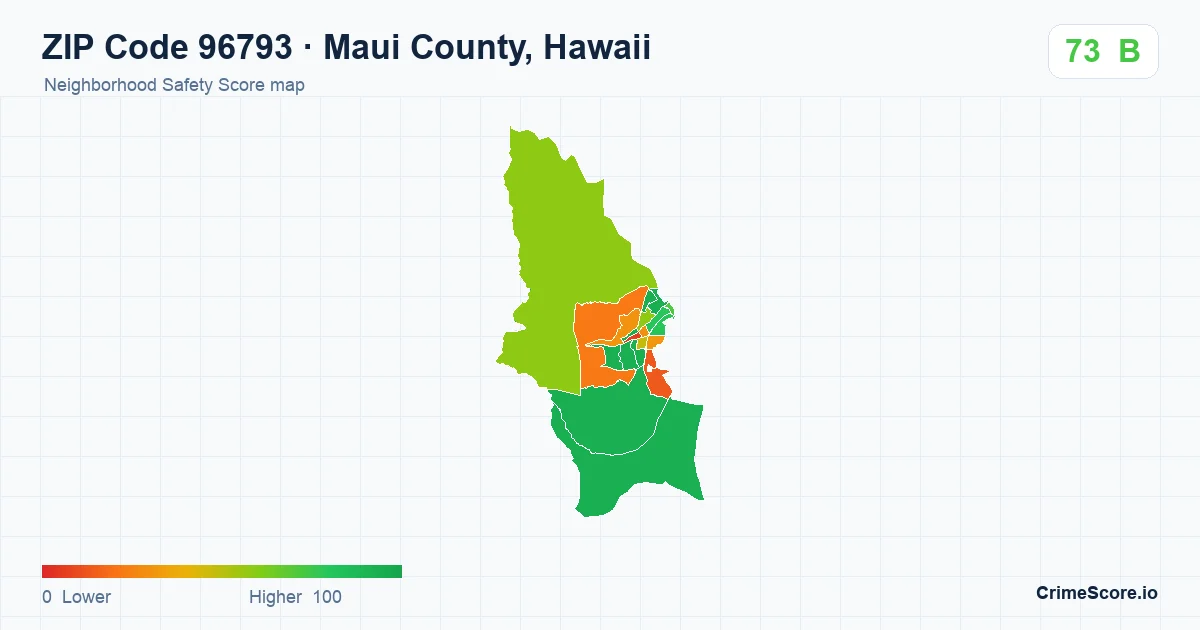 ZIP Code 96793 · Maui County, Hawaii

Neighborhood Safety Score map

73 B

0 Lower

Higher 100

CrimeScore.io